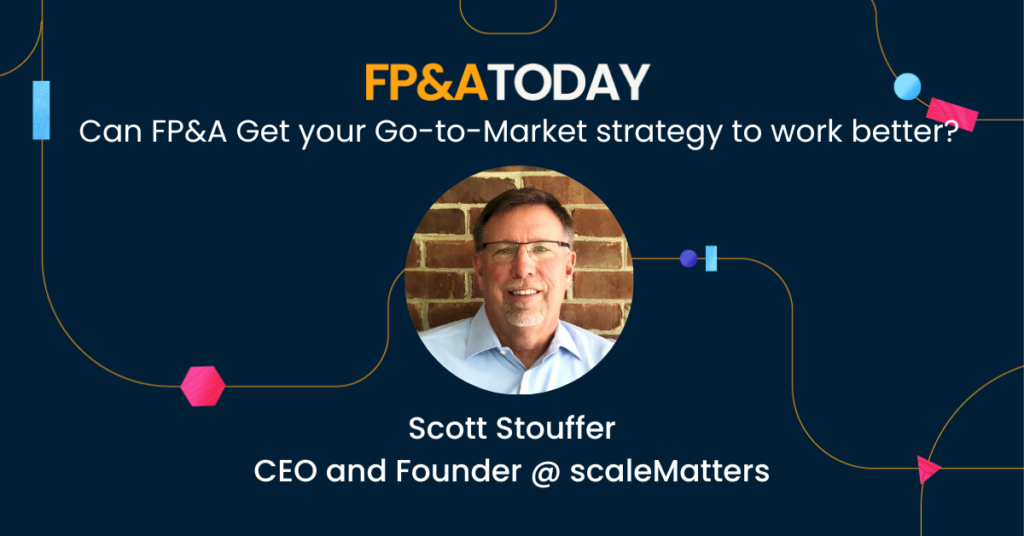 FP&ATODAY
Can FP&A Get your Go-to-Market strategy to work better?

Scott Stouffer
CEO and Founder @ scaleMatters